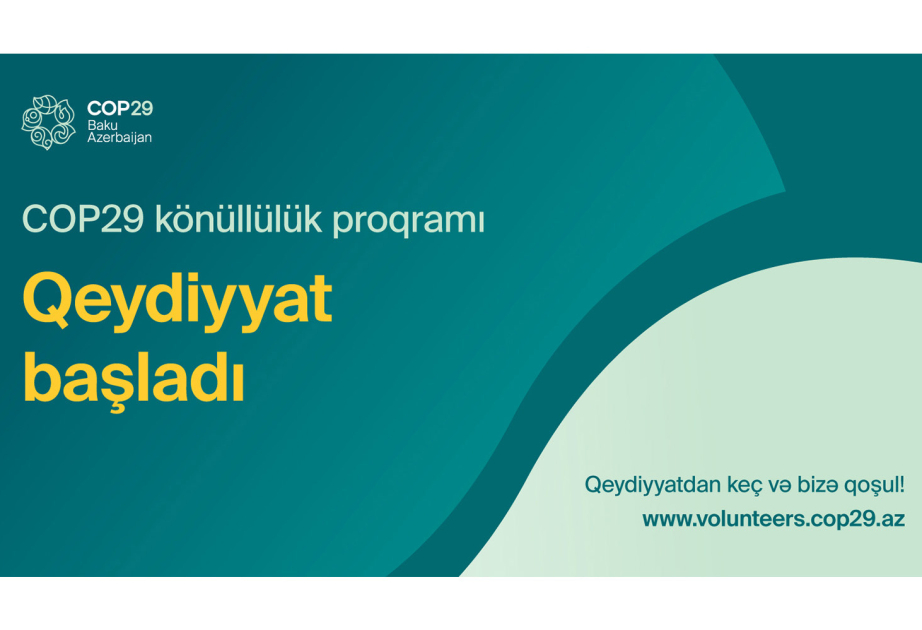 COP29
Baku
Azerbaijan

COP29 könüllülük proqramı

Qeydiyyat başladı

Qeydiyyatdan keç və bizə qoşul!
www.volunteers.cop29.az